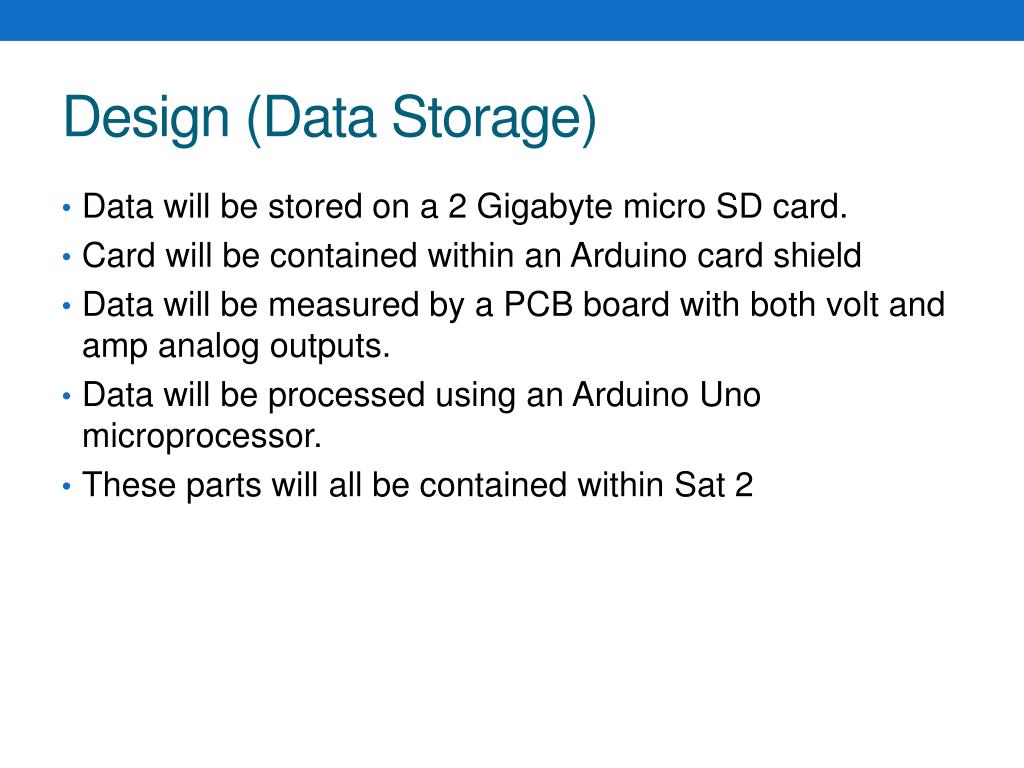 Design (Data Storage)

• Data will be stored on a 2 Gigabyte micro SD card.
• Card will be contained within an Arduino card shield
• Data will be measured by a PCB board with both volt and amp analog outputs.
• Data will be processed using an Arduino Uno microprocessor.
• These parts will all be contained within Sat 2